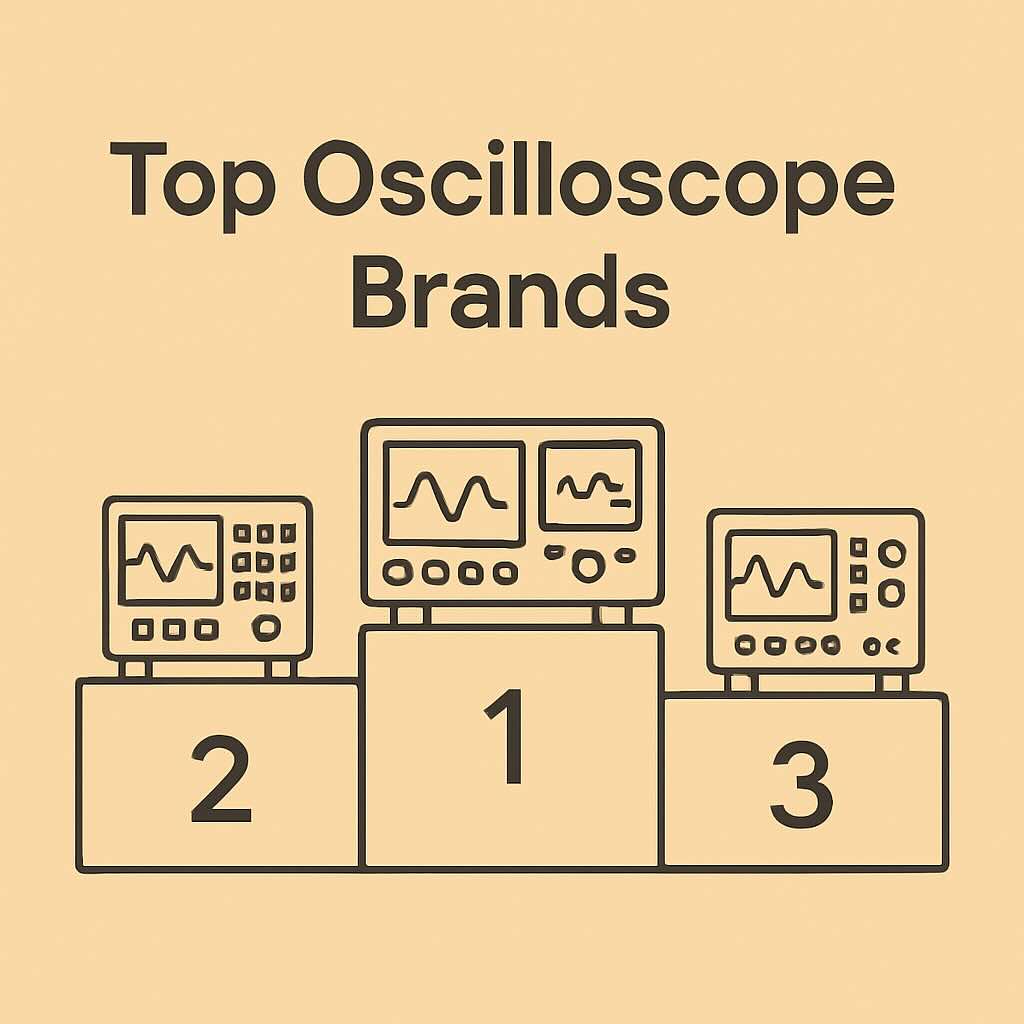 Top Oscilloscope Brands

2

1

3